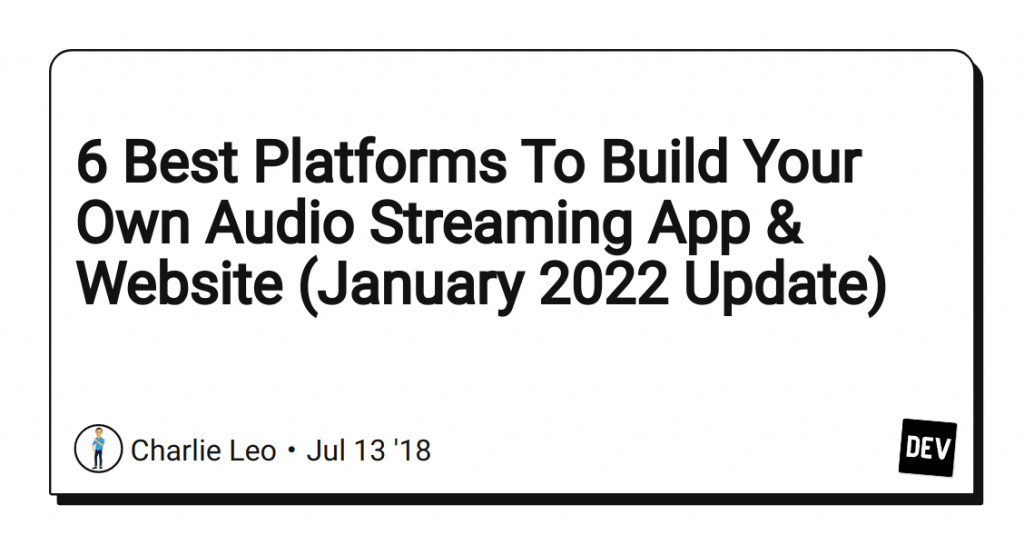 6 Best Platforms To Build Your Own Audio Streaming App & Website (January 2022 Update)

Charlie Leo • Jul 13 '18

DEV